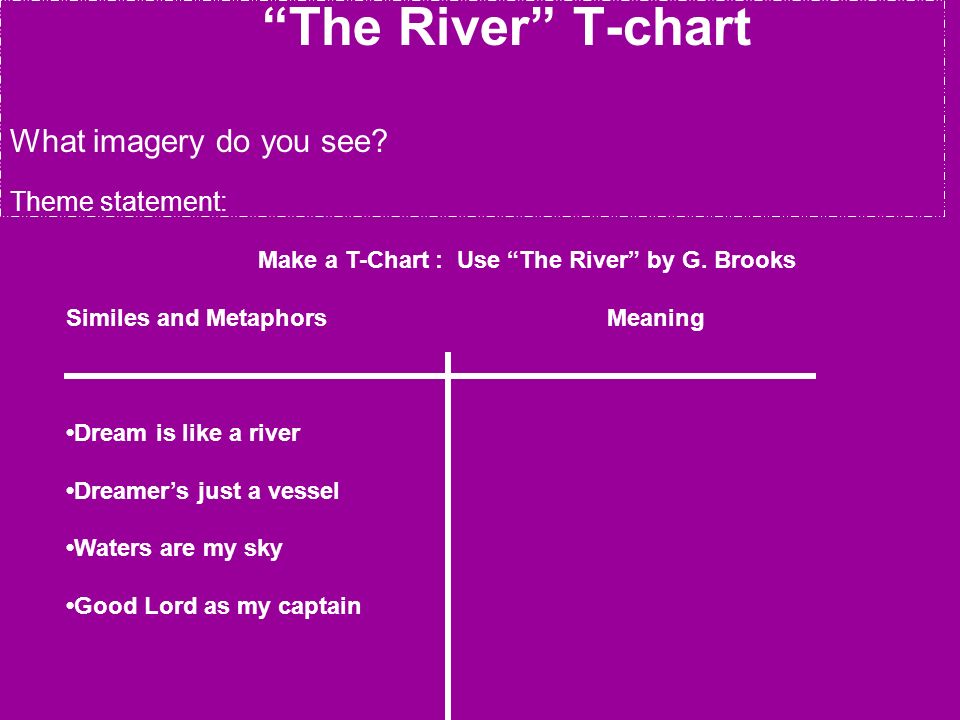 “The River” T-chart

What imagery do you see?

Theme statement:

Make a T-Chart : Use “The River” by G. Brooks

| Similes and Metaphors | Meaning |
|---|---|
| •Dream is like a river | |
| •Dreamer’s just a vessel | |
| •Waters are my sky | |
| •Good Lord as my captain | |